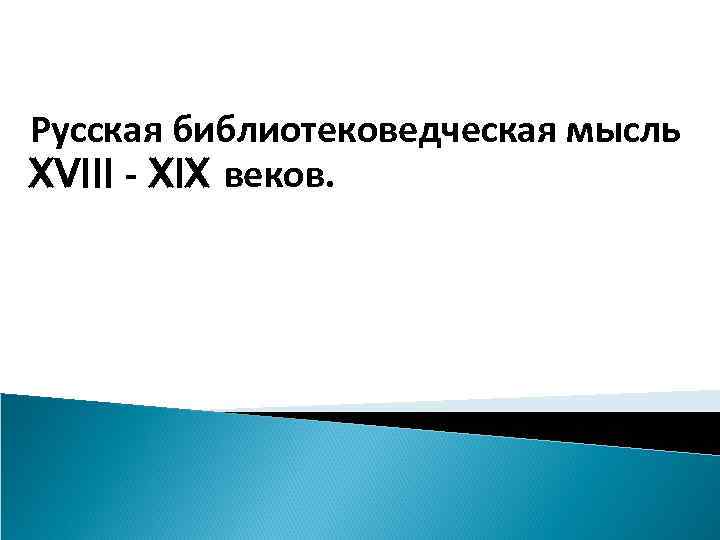 Русская библиотековедческая мысль XVIII - XIX веков.